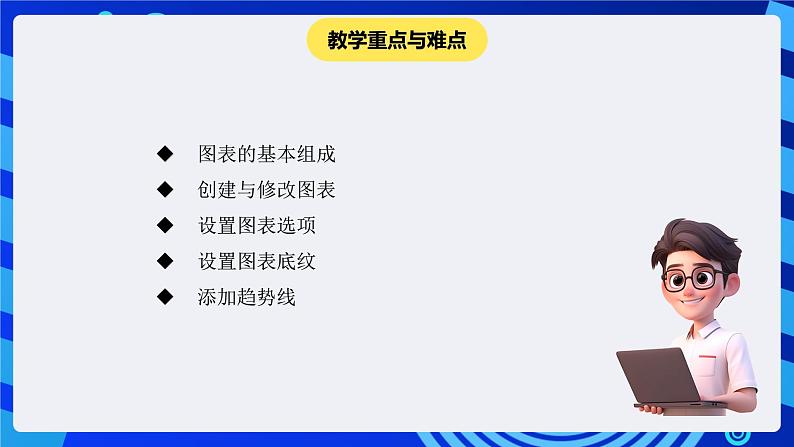 教学重点与难点

◆ 图表的基本组成
◆ 创建与修改图表
◆ 设置图表选项
◆ 设置图表底纹
◆ 添加趋势线